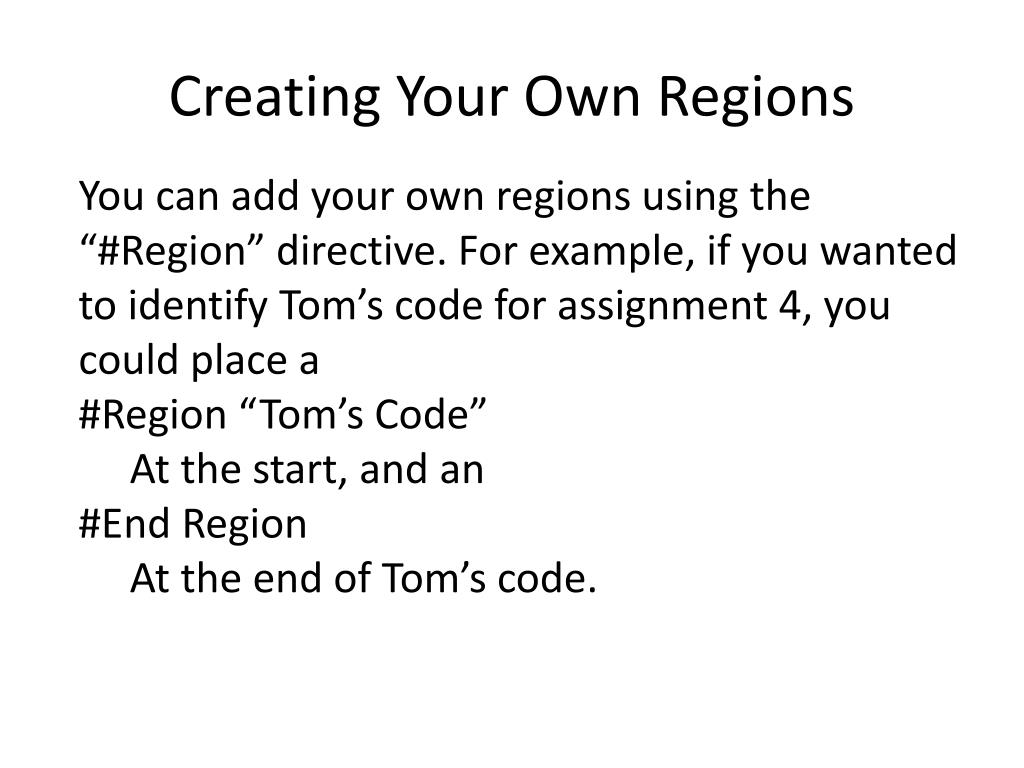 Creating Your Own Regions

You can add your own regions using the “#Region” directive. For example, if you wanted to identify Tom’s code for assignment 4, you could place a
#Region “Tom’s Code”
At the start, and an
#End Region
At the end of Tom’s code.